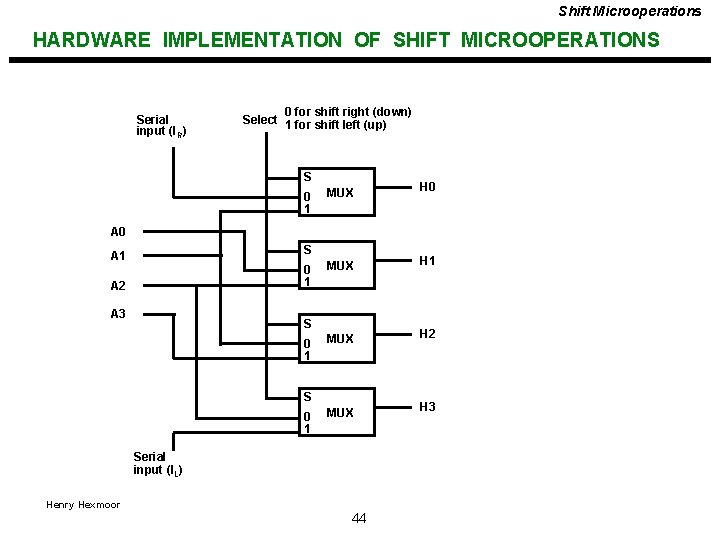 Shift Microoperations

HARDWARE IMPLEMENTATION OF SHIFT MICROOPERATIONS

Serial input ($I_R$)

Select

0 for shift right (down)
1 for shift left (up)

S
0
1
MUX
H0

A0
A1
A2
A3

S
0
1
MUX
H1

S
0
1
MUX
H2

S
0
1
MUX
H3

Serial input ($I_L$)

Henry Hexmoor

44